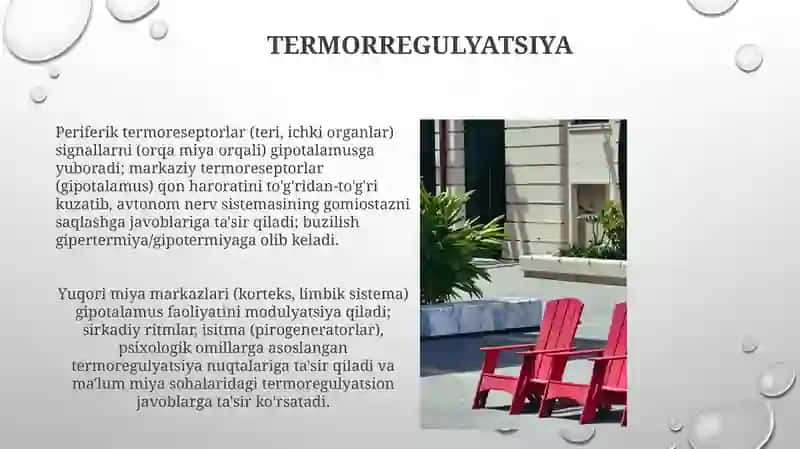 TERMORREGULYATSIYA

Periferik termoreseptorlar (teri, ichki organlar) signallarni (orqa miya orqali) gipotalamusga yuboradi; markaziy termoreseptorlar (gipotalamus) qon haroratini to'g'ridan-to'g'ri kuzatib, avtonom nerv sistemasining gomiostazni saqlashga javoblariga ta'sir qiladi; buzilish gipertermiya/gipotermiyaga olib keladi.

Yuqori miya markazlari (korteks, limbik sistema) gipotalamus faoliyatini modulyatsiya qiladi; sirkadiy ritmlar, isitma (pirogeneratorlar), psixologik omillarga asoslangan termoregulyatsiya nuqtalariga ta'sir qiladi va ma'lum miya sohalaridagi termoregulyatsion javoblarga ta'sir ko'rsatadi.